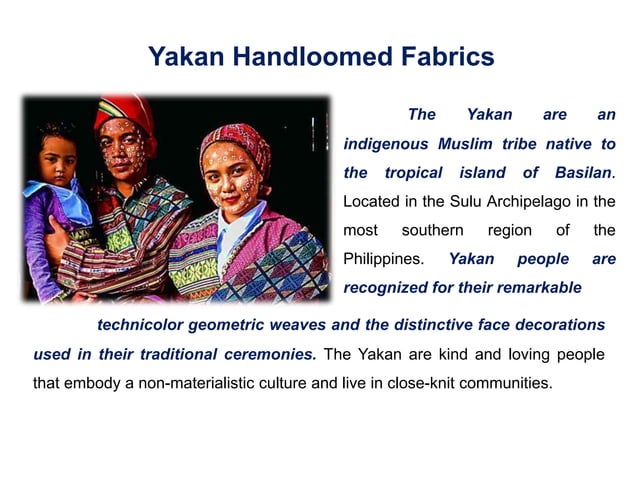 Yakan Handloomed Fabrics

The Yakan are an indigenous Muslim tribe native to the tropical island of Basilan. Located in the Sulu Archipelago in the most southern region of the Philippines. Yakan people are recognized for their remarkable technicolor geometric weaves and the distinctive face decorations used in their traditional ceremonies. The Yakan are kind and loving people that embody a non-materialistic culture and live in close-knit communities.